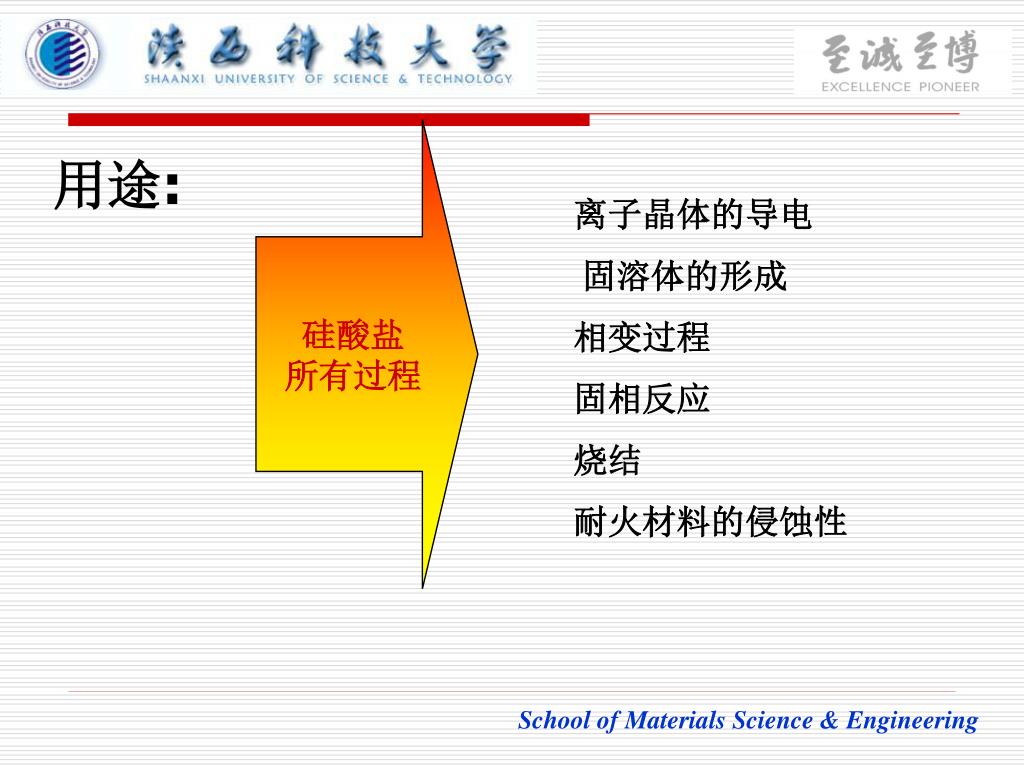 陕西科技大学
SHAANXI UNIVERSITY OF SCIENCE & TECHNOLOGY

至诚至博
EXCELLENCE PIONEER

用途:

硅酸盐
所有过程

离子晶体的导电

固溶体的形成

相变过程

固相反应

烧结

耐火材料的侵蚀性

School of Materials Science & Engineering